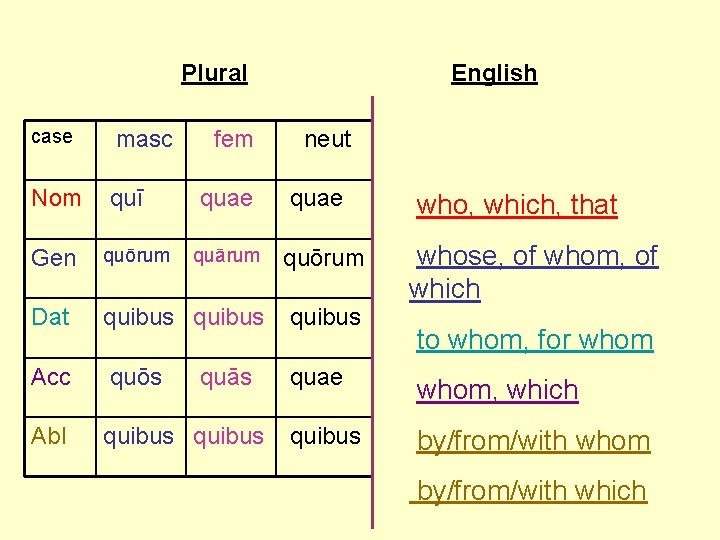 Plural

| case | masc | fem | neut |
|---|---|---|---|
| Nom | quī | quae | quae |
| Gen | quōrum | quārum | quōrum |
| Dat | quibus | quibus | quibus |
| Acc | quōs | quās | quae |
| Abl | quibus | quibus | quibus |

English

who, which, that

whose, of whom, of which

to whom, for whom

whom, which

by/from/with whom

by/from/with which